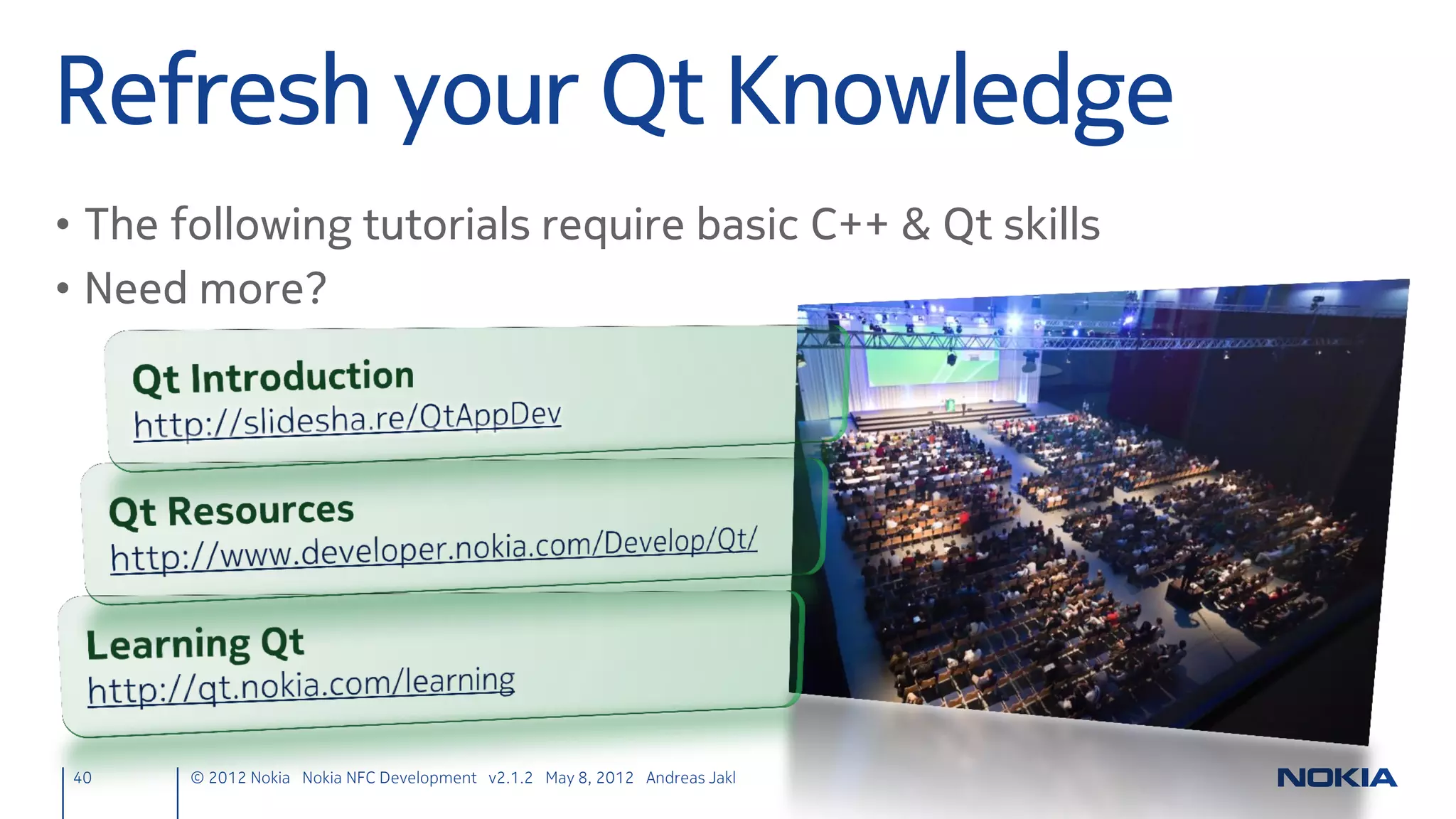 Refresh your Qt Knowledge

• The following tutorials require basic C++ & Qt skills
• Need more?

Qt Introduction
http://slidesha.re/QtAppDev

Qt Resources
http://www.developer.nokia.com/Develop/Qt/

Learning Qt
http://qt.nokia.com/learning

40 © 2012 Nokia Nokia NFC Development v2.1.2 May 8, 2012 Andreas Jakl

NOKIA